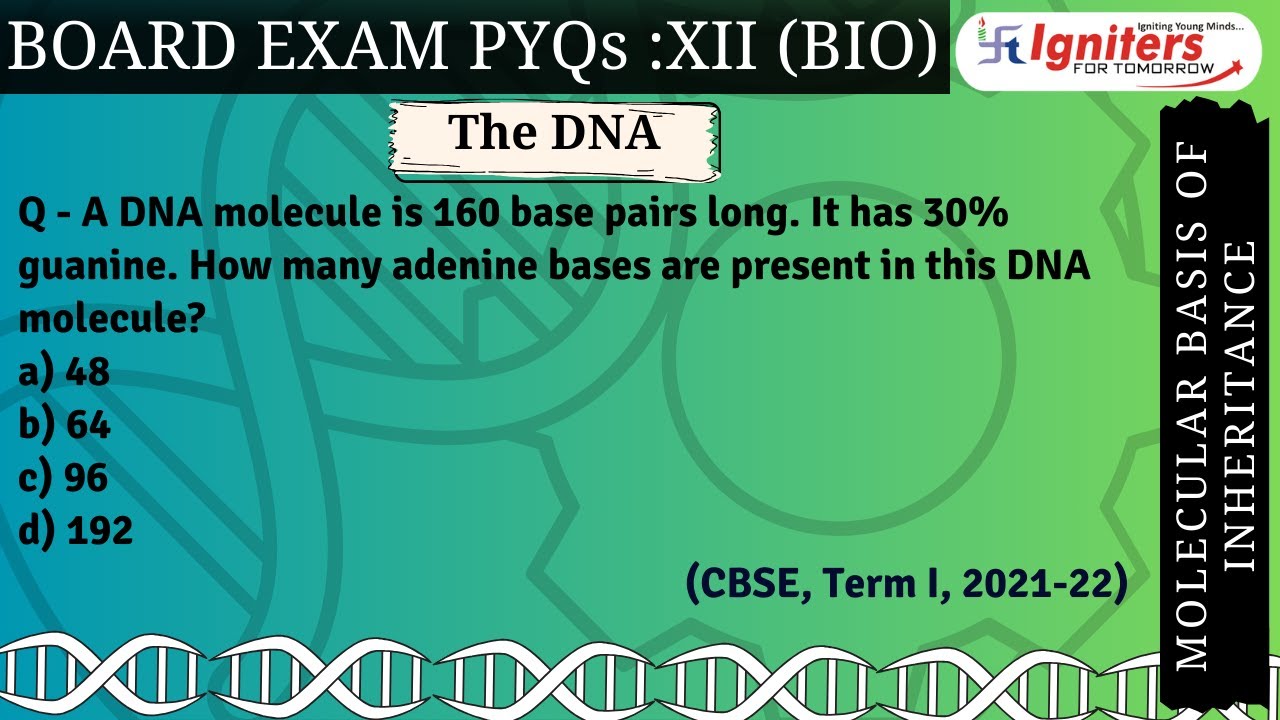 BOARD EXAM PYQs :XII (BIO)

Igniting Young Minds...
Igniters
FOR TOMORROW

The DNA

Q - A DNA molecule is 160 base pairs long. It has 30% guanine. How many adenine bases are present in this DNA molecule?
a) 48
b) 64
c) 96
d) 192

(CBSE, Term I, 2021-22)

MOLECULAR BASIS OF INHERITANCE